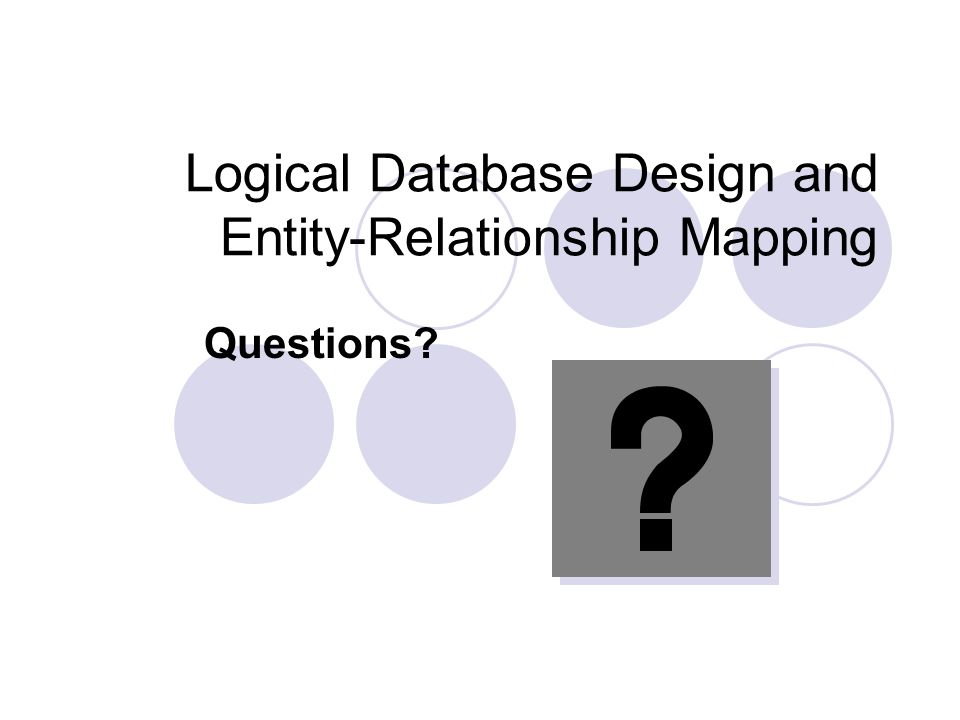 Logical Database Design and Entity-Relationship Mapping

Questions?

?